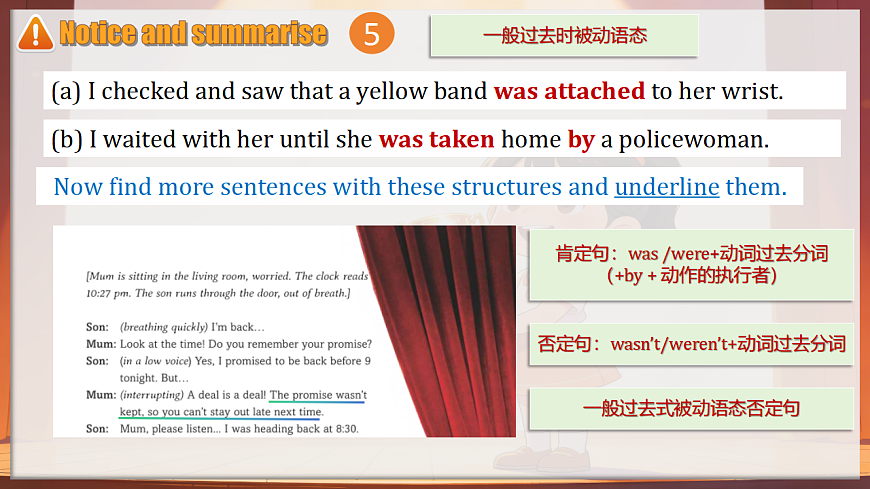 Notice and summarise 5

一般过去时被动语态

(a) I checked and saw that a yellow band was attached to her wrist.

(b) I waited with her until she was taken home by a policewoman.

Now find more sentences with these structures and underline them.

[Mum is sitting in the living room, worried. The clock reads 10:27 pm. The son runs through the door, out of breath.]

Son: (breathing quickly) I'm back…
Mum: Look at the time! Do you remember your promise?
Son: (in a low voice) Yes, I promised to be back before 9 tonight. But…
Mum: (interrupting) A deal is a deal! The promise wasn't kept, so you can't stay out late next time.
Son: Mum, please listen… I was heading back at 8:30.

肯定句：was /were+动词过去分词（+by + 动作的执行者）

否定句：wasn't/weren't+动词过去分词

一般过去式被动语态否定句